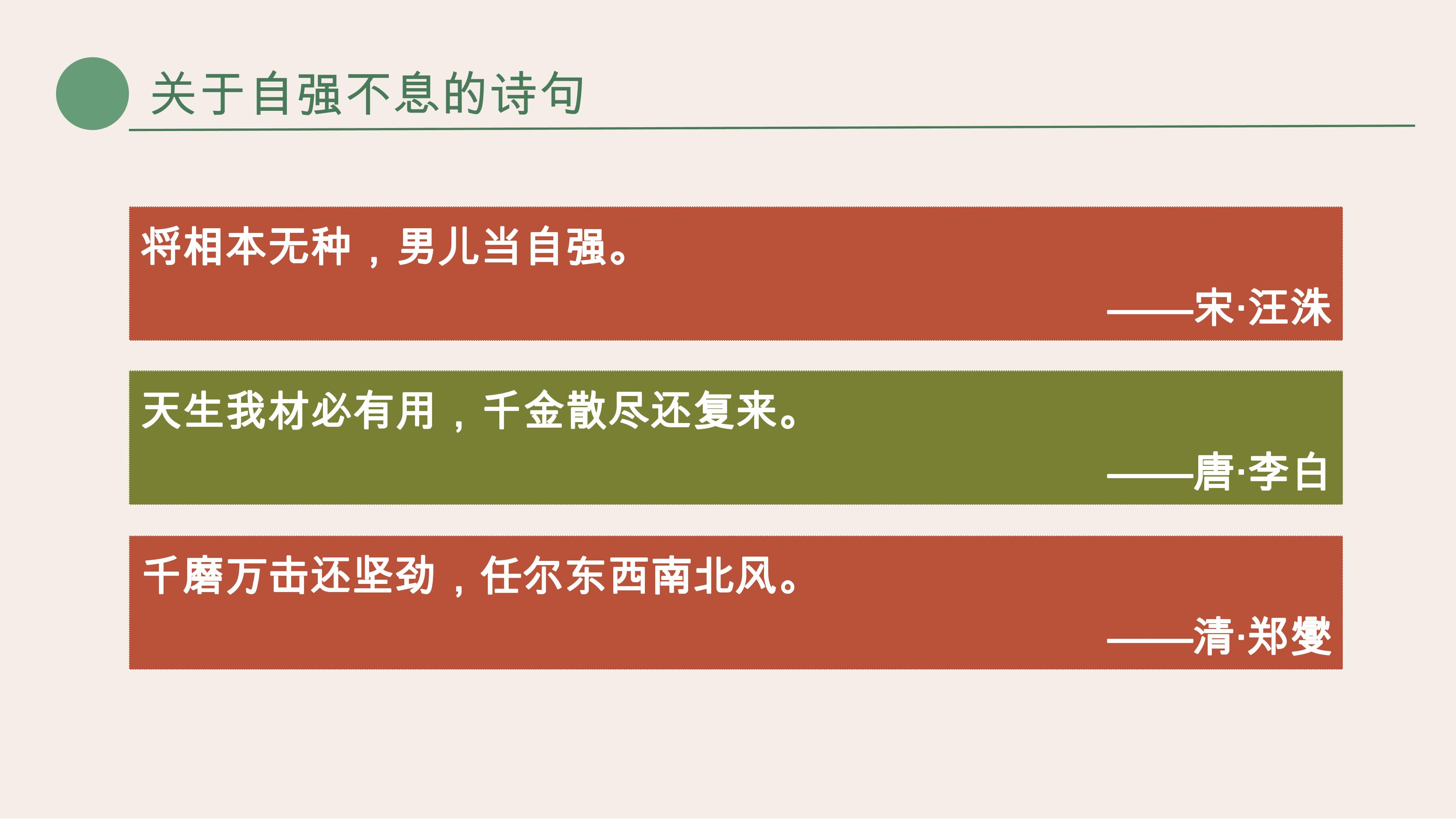 关于自强不息的诗句

将相本无种，男儿当自强。

——宋·汪洙

天生我材必有用，千金散尽还复来。

——唐·李白

千磨万击还坚劲，任尔东西南北风。

——清·郑燮